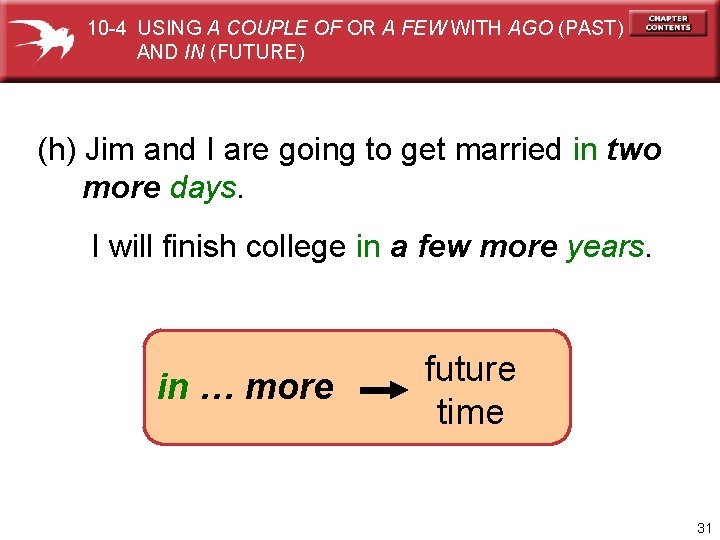 10-4 USING A COUPLE OF OR A FEW WITH AGO (PAST) AND IN (FUTURE)

CHAPTER CONTENTS

(h) Jim and I are going to get married in two more days.

I will finish college in a few more years.

in … more → future time

31